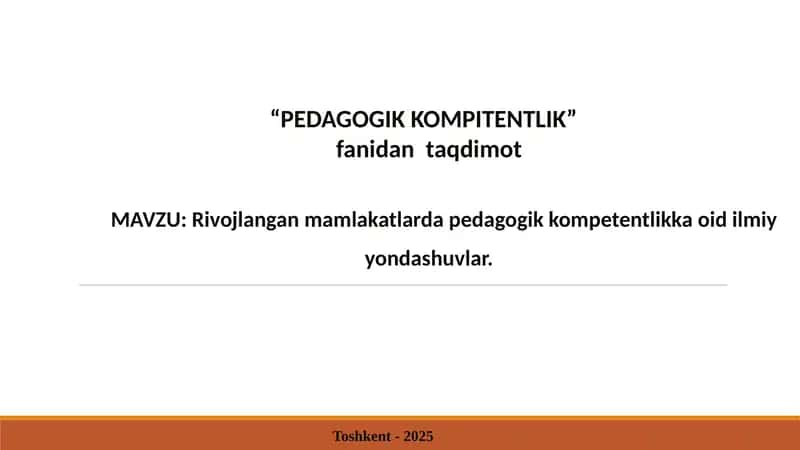 “PEDAGOGIK KOMPITENTLIK”
fanidan taqdimot

MAVZU: Rivojlangan mamlakatlarda pedagogik kompetentlikka oid ilmiy yondashuvlar.

Toshkent - 2025